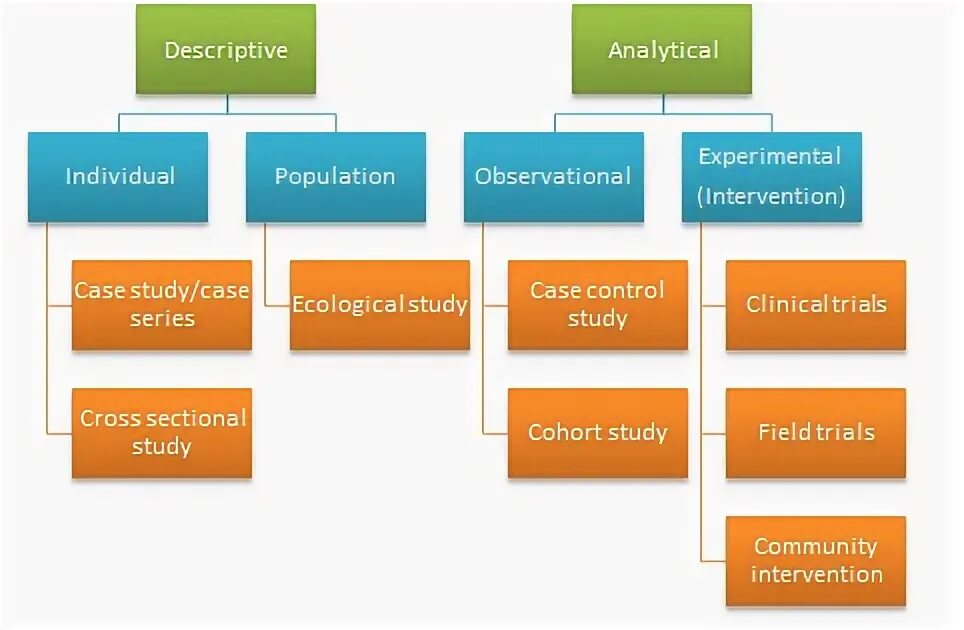 Descriptive

Individual

Case study/case series

Cross sectional study

Population

Ecological study

Analytical

Observational

Case control study

Cohort study

Experimental (Intervention)

Clinical trials

Field trials

Community intervention